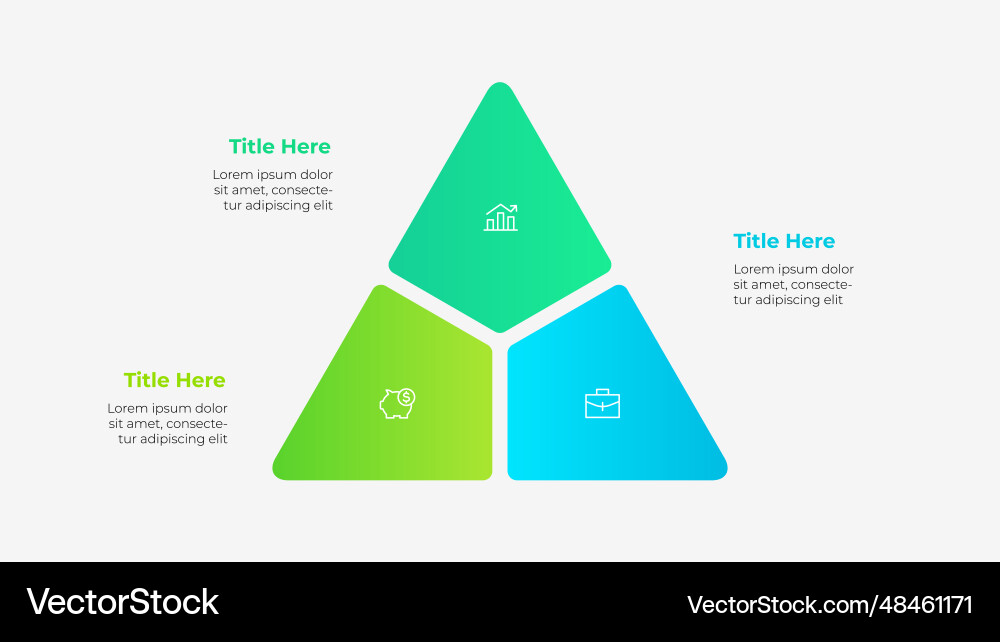 Title Here
Lorem ipsum dolor sit amet, consectetur adipiscing elit

Title Here
Lorem ipsum dolor sit amet, consectetur adipiscing elit

Title Here
Lorem ipsum dolor sit amet, consectetur adipiscing elit

VectorStock

VectorStock.com/48461171